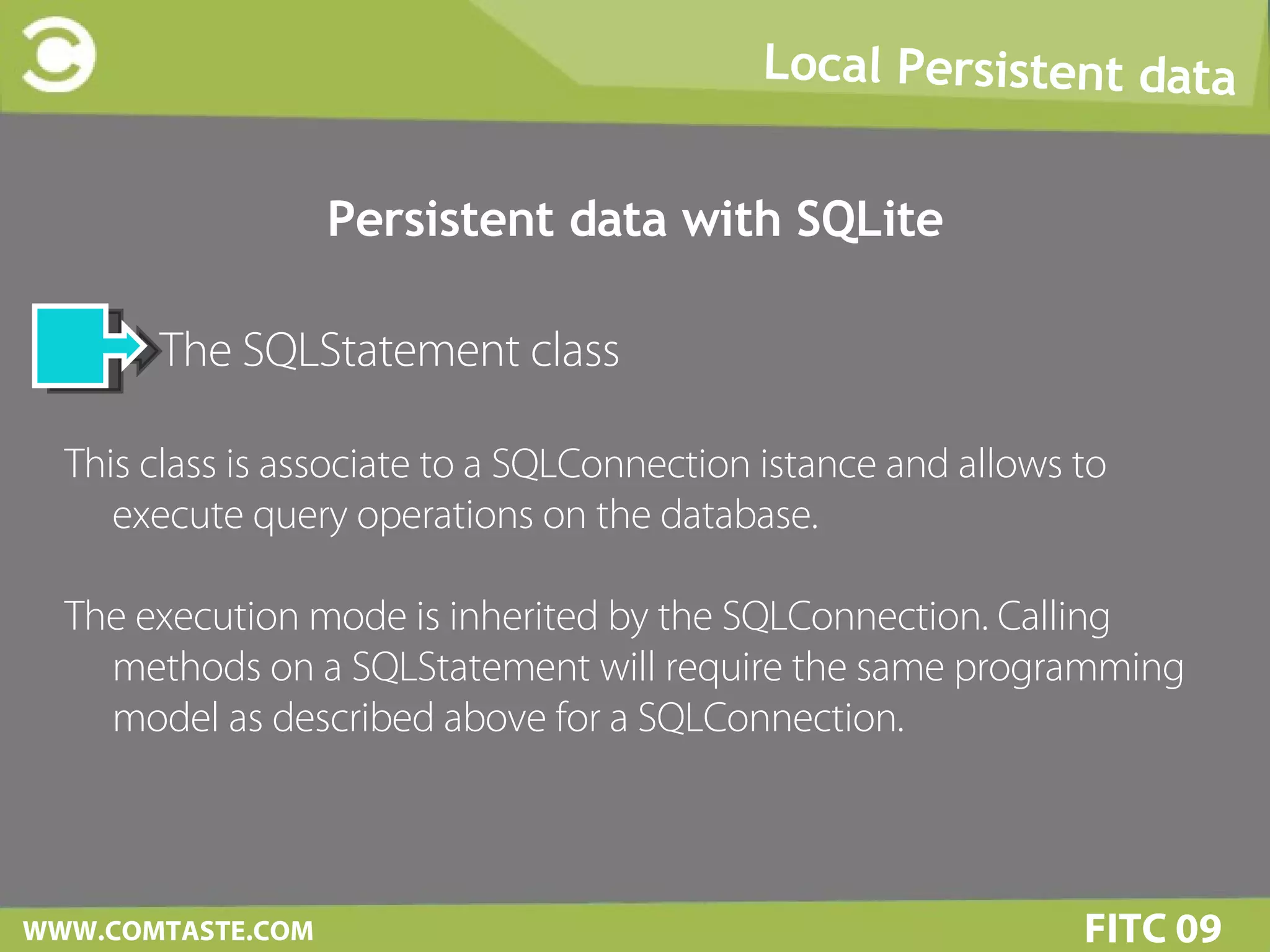 Local Persistent data

Persistent data with SQLite

The SQLStatement class

This class is associate to a SQLConnection istance and allows to execute query operations on the database.

The execution mode is inherited by the SQLConnection. Calling methods on a SQLStatement will require the same programming model as described above for a SQLConnection.

WWW.COMTASTE.COM

FITC 09